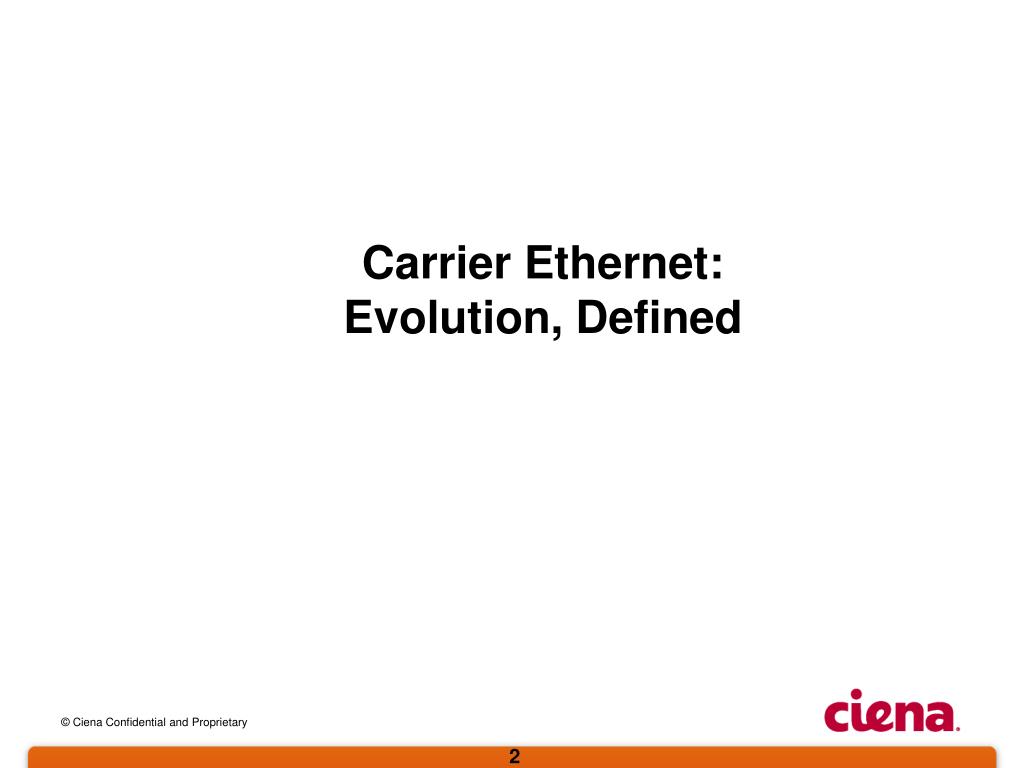 Carrier Ethernet:
Evolution, Defined

© Ciena Confidential and Proprietary

ciena.

2